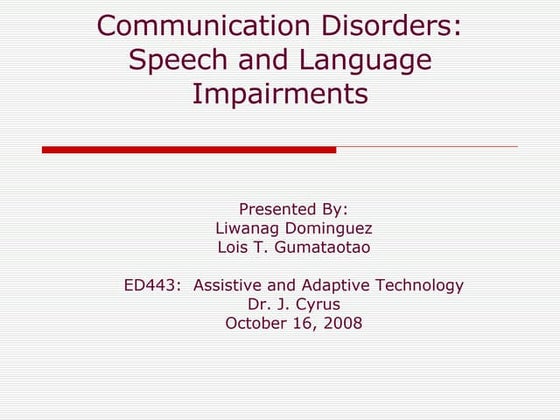 Communication Disorders: Speech and Language Impairments

Presented By:
Liwanag Dominguez
Lois T. Gumataotao

ED443: Assistive and Adaptive Technology
Dr. J. Cyrus
October 16, 2008